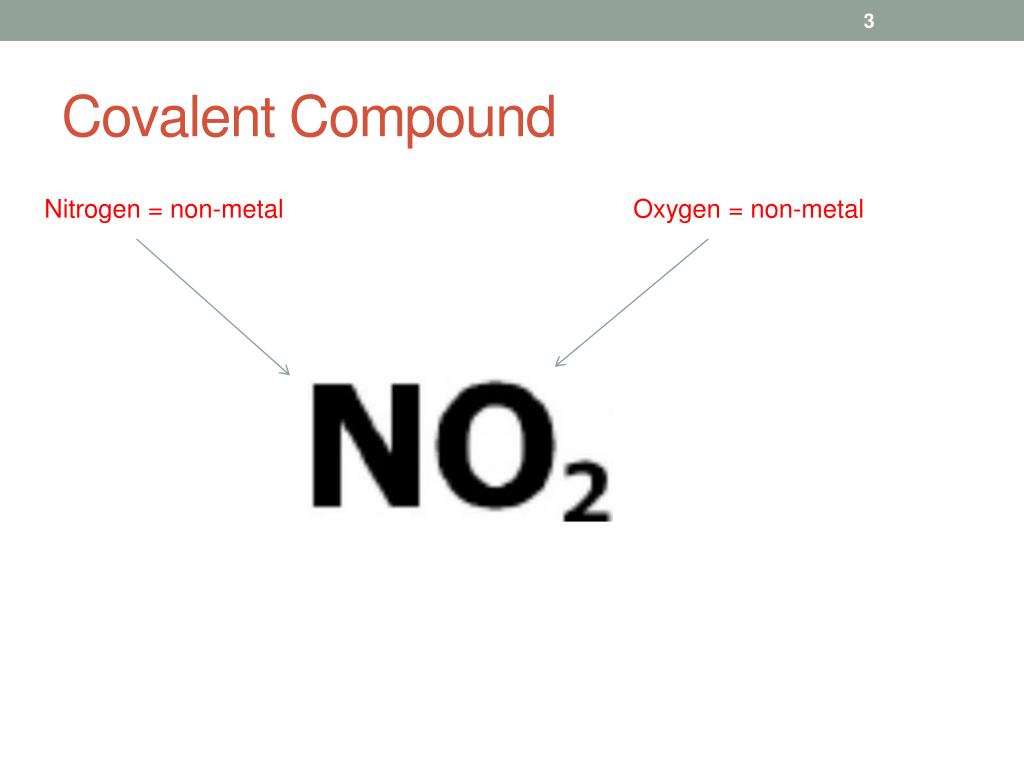 3

Covalent Compound

Nitrogen = non-metal

Oxygen = non-metal

$NO_2$